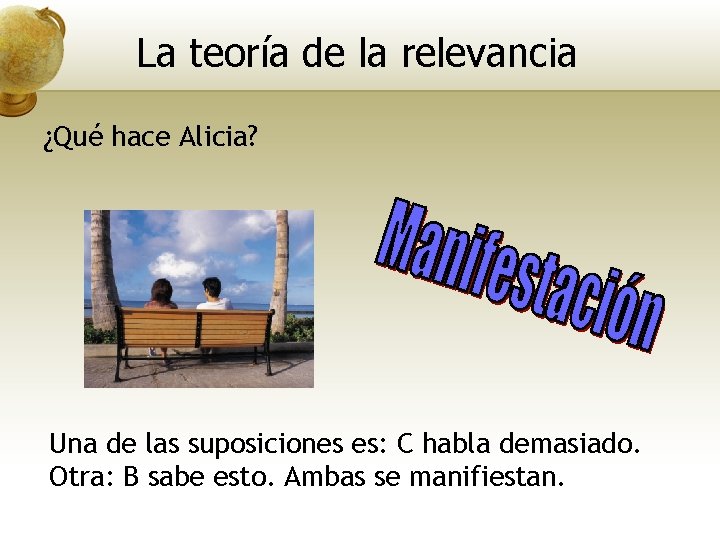 La teoría de la relevancia

¿Qué hace Alicia?

Manifestación

Una de las suposiciones es: C habla demasiado. Otra: B sabe esto. Ambas se manifiestan.